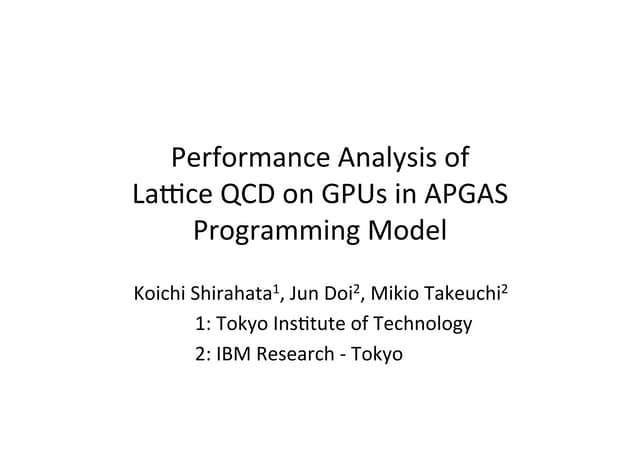 Performance Analysis of Lattice QCD on GPUs in APGAS Programming Model

Koichi Shirahata$^1$, Jun Doi$^2$, Mikio Takeuchi$^2$

1: Tokyo Institute of Technology

2: IBM Research - Tokyo